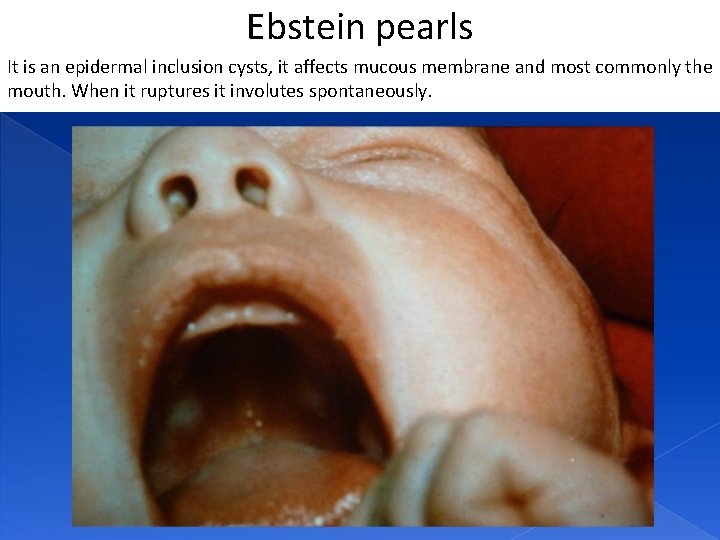 Ebstein pearls

It is an epidermal inclusion cysts, it affects mucous membrane and most commonly the mouth. When it ruptures it involutes spontaneously.